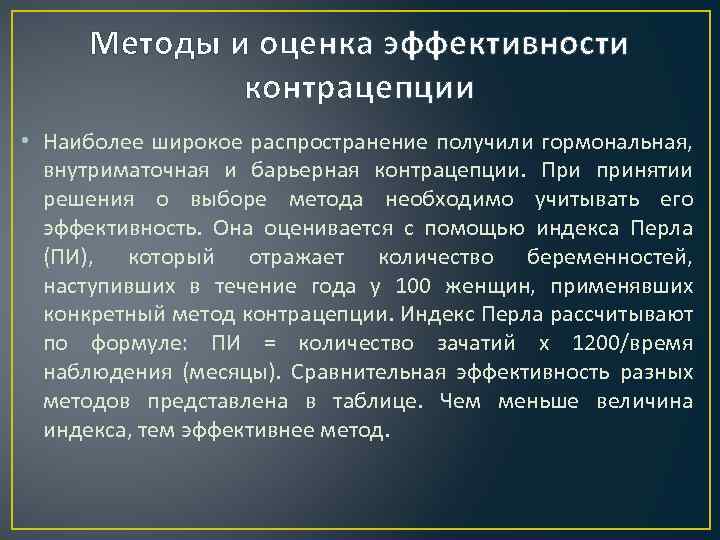 Методы и оценка эффективности контрацепции

• Наиболее широкое распространение получили гормональная, внутриматочная и барьерная контрацепции. При принятии решения о выборе метода необходимо учитывать его эффективность. Она оценивается с помощью индекса Перла (ПИ), который отражает количество беременностей, наступивших в течение года у 100 женщин, применявших конкретный метод контрацепции. Индекс Перла рассчитывают по формуле: ПИ = количество зачатий х 1200/время наблюдения (месяцы). Сравнительная эффективность разных методов представлена в таблице. Чем меньше величина индекса, тем эффективнее метод.